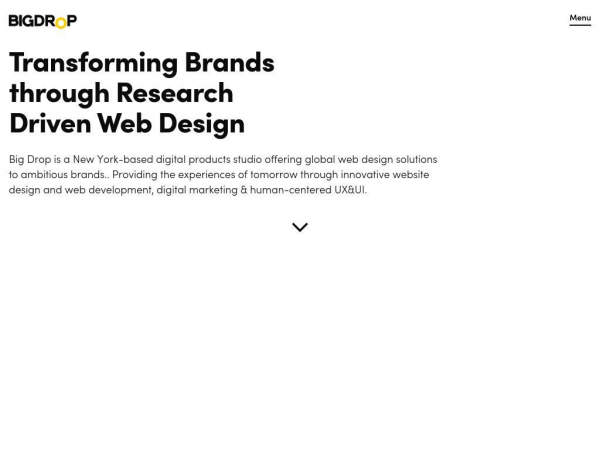 BIGDROP

Menu

Transforming Brands through Research Driven Web Design

Big Drop is a New York-based digital products studio offering global web design solutions to ambitious brands.. Providing the experiences of tomorrow through innovative website design and web development, digital marketing & human-centered UX&UI.